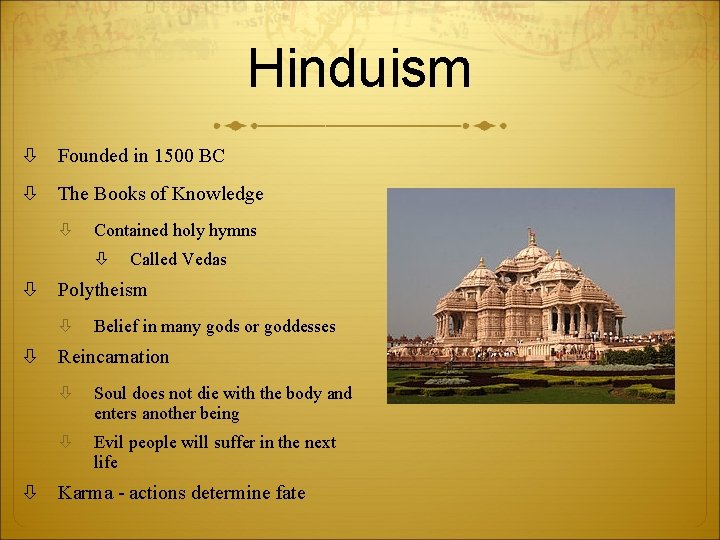 Hinduism

⇩ Founded in 1500 BC

⇩ The Books of Knowledge

⇩ Contained holy hymns

⇩ Called Vedas

⇩ Polytheism

⇩ Belief in many gods or goddesses

⇩ Reincarnation

⇩ Soul does not die with the body and enters another being

⇩ Evil people will suffer in the next life

⇩ Karma - actions determine fate